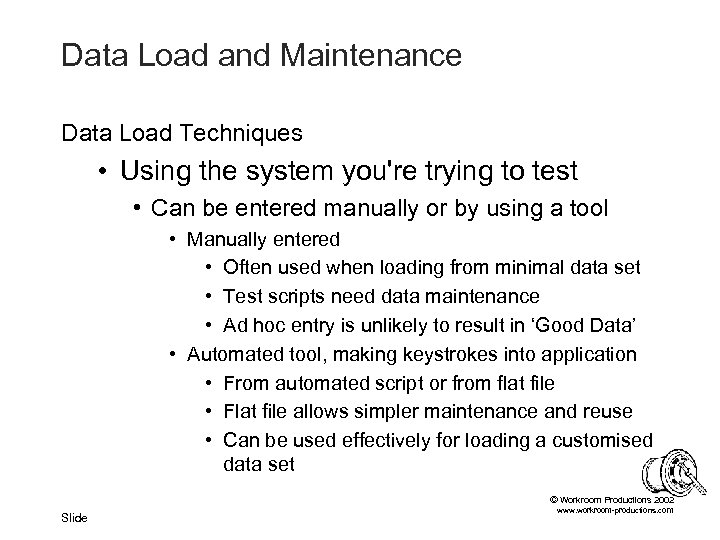 Data Load and Maintenance

Data Load Techniques

• Using the system you're trying to test
  • Can be entered manually or by using a tool
    • Manually entered
      • Often used when loading from minimal data set
      • Test scripts need data maintenance
      • Ad hoc entry is unlikely to result in 'Good Data'
    • Automated tool, making keystrokes into application
      • From automated script or from flat file
      • Flat file allows simpler maintenance and reuse
      • Can be used effectively for loading a customised data set

© Workroom Productions 2002
www.workroom-productions.com

Slide